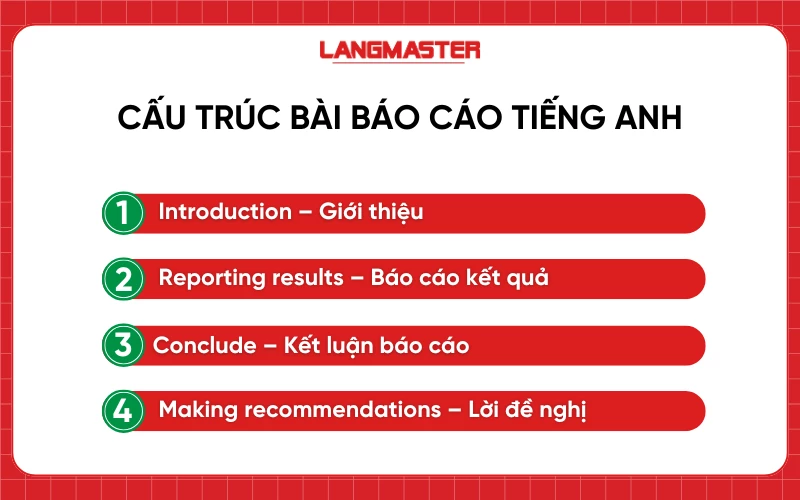 LANGMASTER

CẤU TRÚC BÀI BÁO CÁO TIẾNG ANH

1 Introduction – Giới thiệu

2 Reporting results – Báo cáo kết quả

3 Conclude – Kết luận báo cáo

4 Making recommendations – Lời đề nghị